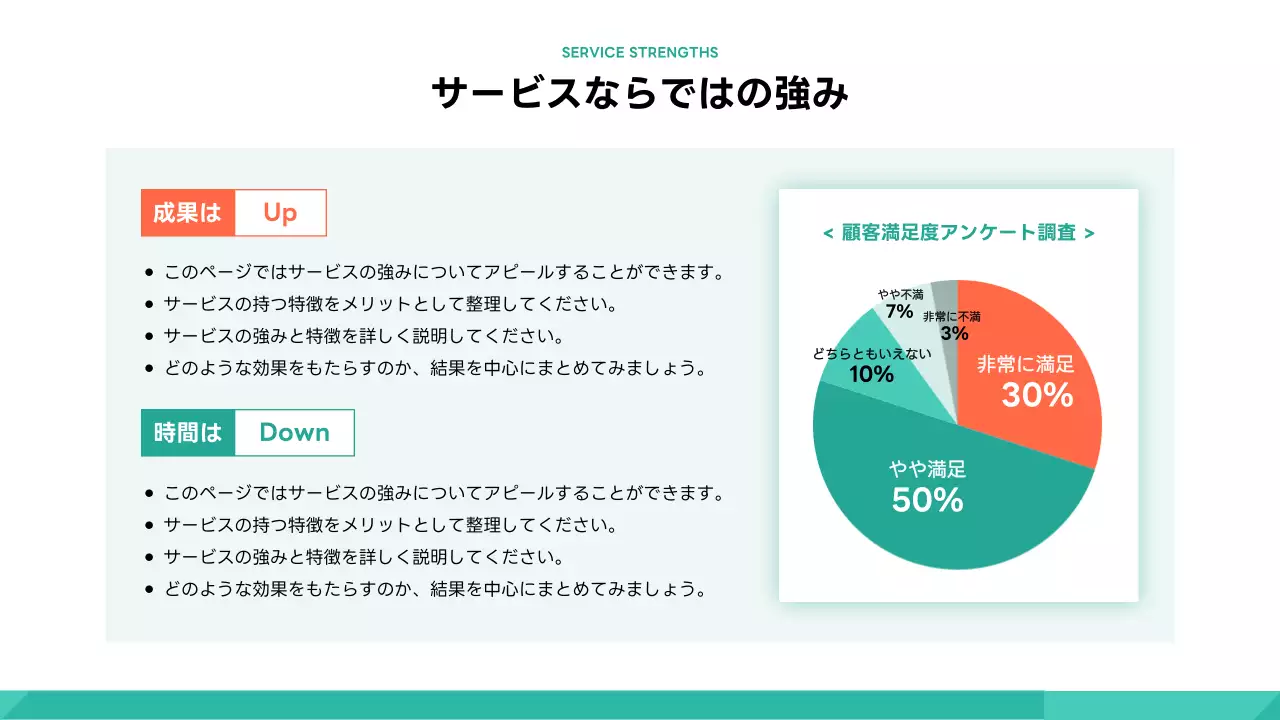 SERVICE STRENGTHS

サービスならではの強み

成果は Up

- このページではサービスの強みについてアピールすることができます。
- サービスの持つ特徴をメリットとして整理してください。
- サービスの強みと特徴を詳しく説明してください。
- どのような効果をもたらすのか、結果を中心にまとめてみましょう。

時間は Down

- このページではサービスの強みについてアピールすることができます。
- サービスの持つ特徴をメリットとして整理してください。
- サービスの強みと特徴を詳しく説明してください。
- どのような効果をもたらすのか、結果を中心にまとめてみましょう。

< 顧客満足度アンケート調査 >

やや不満 7%
非常に不満 3%
どちらともいえない 10%
非常に満足 30%
やや満足 50%